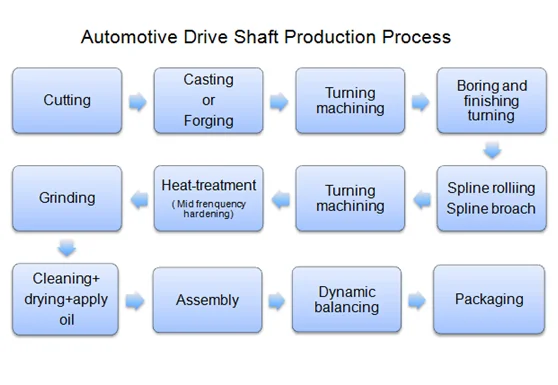 Automotive Drive Shaft Production Process

Cutting

Casting or Forging

Turning machining

Boring and finishing turning

Spline rolliing Spline broach

Turning machining

Heat-treatment
( Mid frenquency hardening)

Grinding

Cleaning+ drying+apply oil

Assembly

Dynamic balancing

Packaging